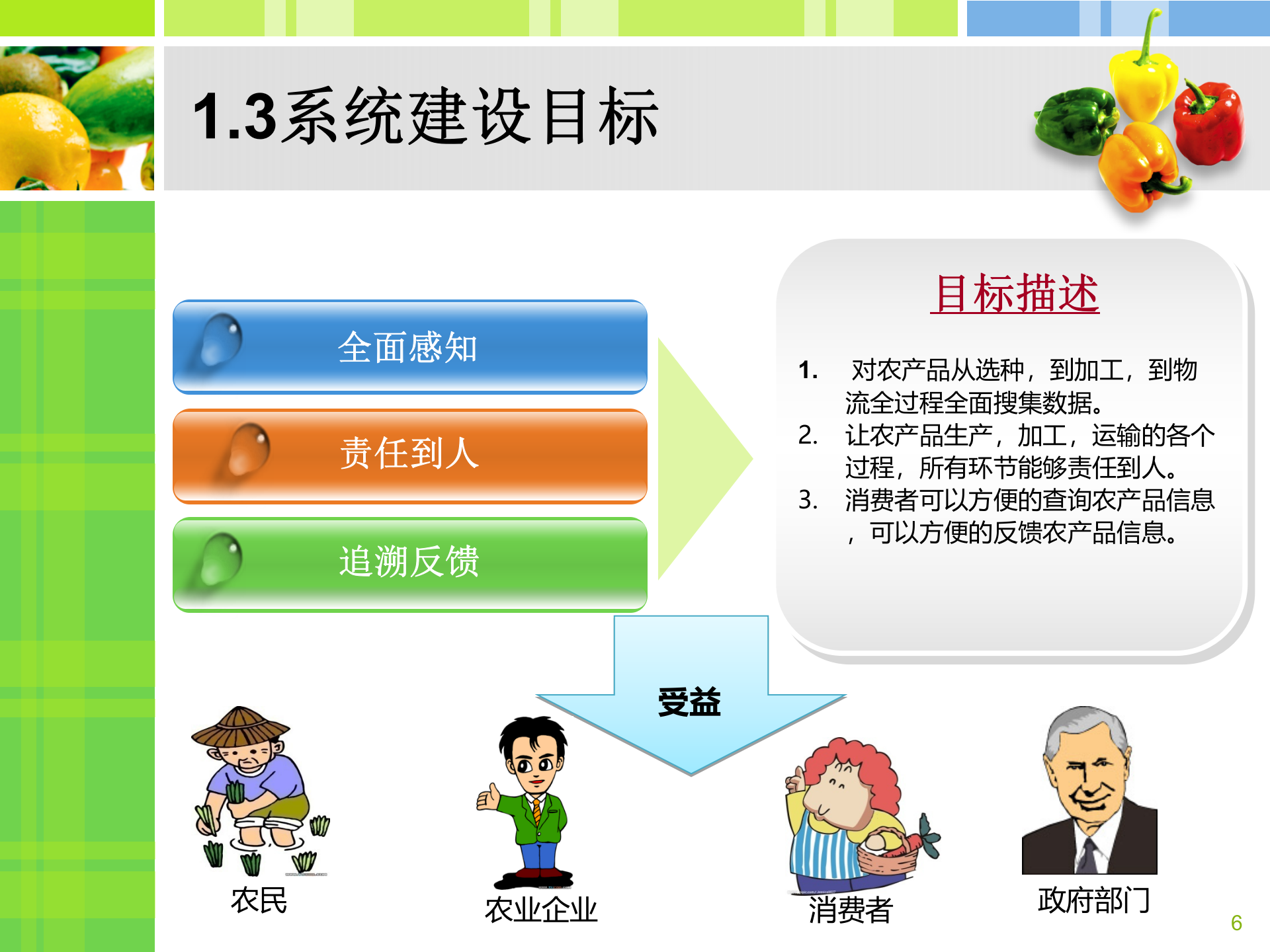 1.3系统建设目标

全面感知

责任到人

追溯反馈

目标描述

1. 对农产品从选种，到加工，到物流全过程全面搜集数据。
2. 让农产品生产，加工，运输的各个过程，所有环节能够责任到人。
3. 消费者可以方便的查询农产品信息，可以方便的反馈农产品信息。

受益

农民

农业企业

消费者

政府部门

6